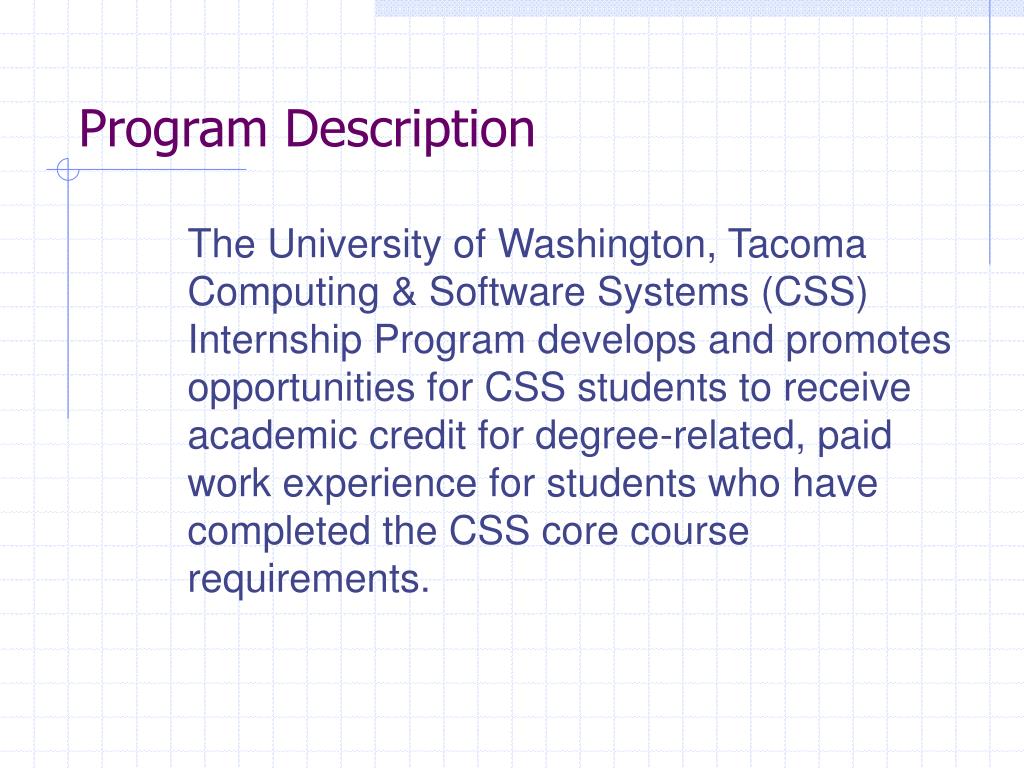 Program Description

The University of Washington, Tacoma Computing & Software Systems (CSS) Internship Program develops and promotes opportunities for CSS students to receive academic credit for degree-related, paid work experience for students who have completed the CSS core course requirements.